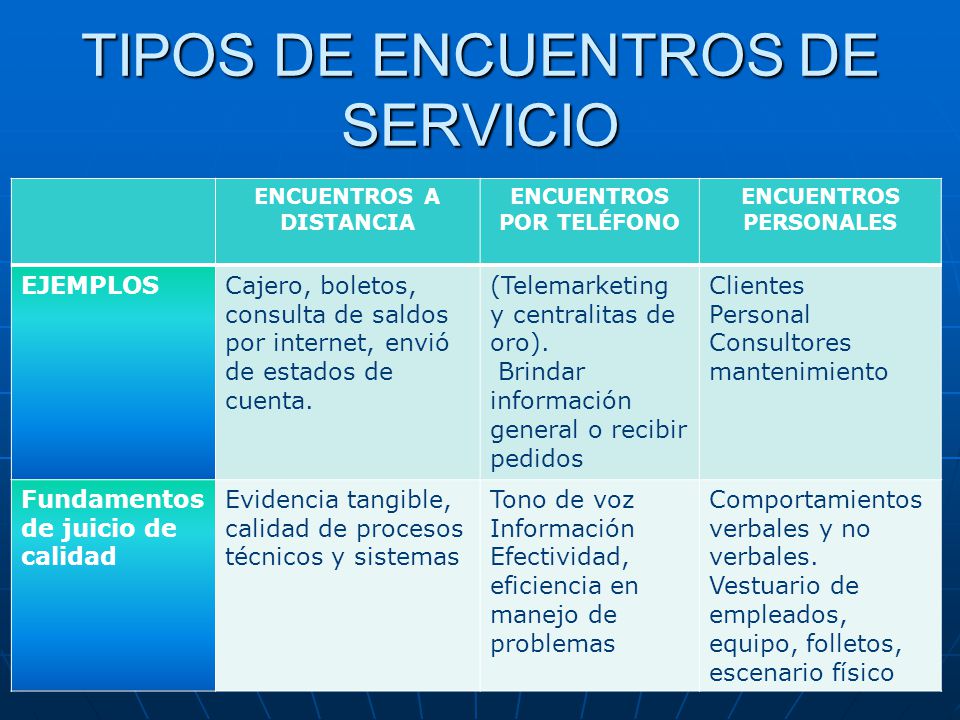 TIPOS DE ENCUENTROS DE SERVICIO

| | ENCUENTROS A DISTANCIA | ENCUENTROS POR TELÉFONO | ENCUENTROS PERSONALES |
|---|---|---|---|
| EJEMPLOS | Cajero, boletos, consulta de saldos por internet, envió de estados de cuenta. | (Telemarketing y centralitas de oro). Brindar información general o recibir pedidos | Clientes Personal Consultores mantenimiento |
| Fundamentos de juicio de calidad | Evidencia tangible, calidad de procesos técnicos y sistemas | Tono de voz Información Efectividad, eficiencia en manejo de problemas | Comportamientos verbales y no verbales. Vestuario de empleados, equipo, folletos, escenario físico |